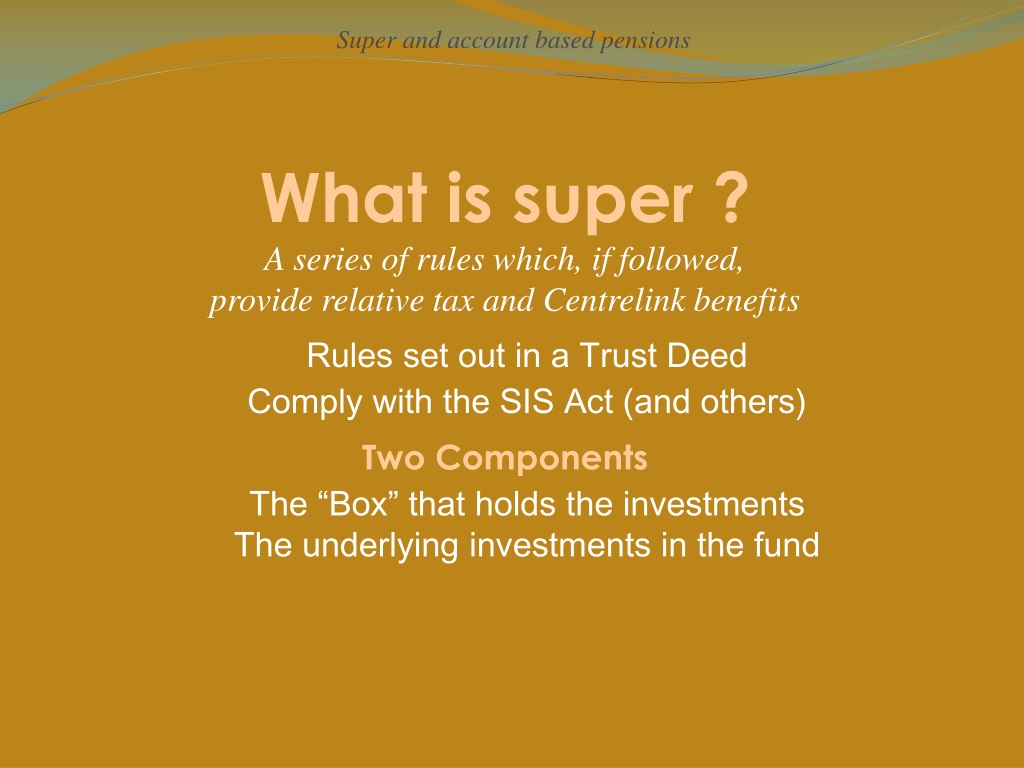 Super and account based pensions

What is super ?

A series of rules which, if followed, provide relative tax and Centrelink benefits

Rules set out in a Trust Deed

Comply with the SIS Act (and others)

Two Components

The “Box” that holds the investments

The underlying investments in the fund